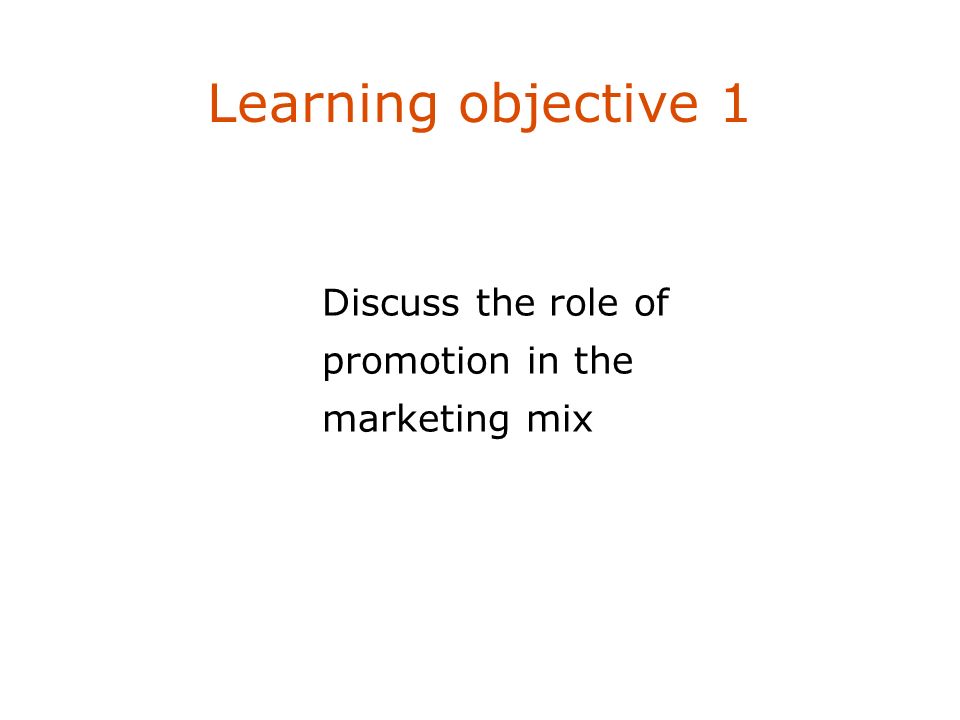 Learning objective 1

Discuss the role of promotion in the marketing mix